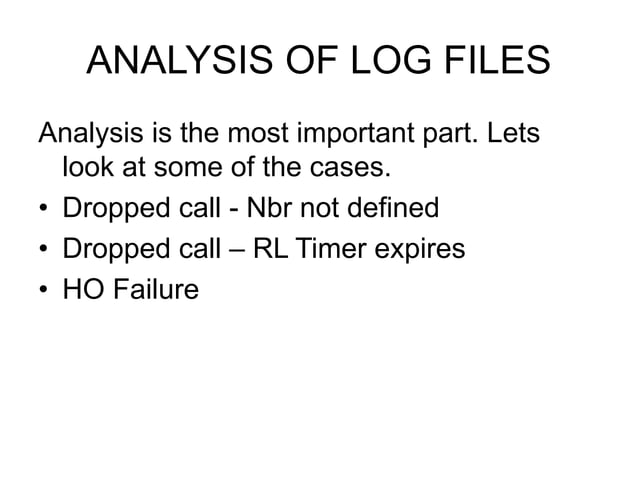 ANALYSIS OF LOG FILES

Analysis is the most important part. Lets look at some of the cases.

• Dropped call - Nbr not defined
• Dropped call – RL Timer expires
• HO Failure